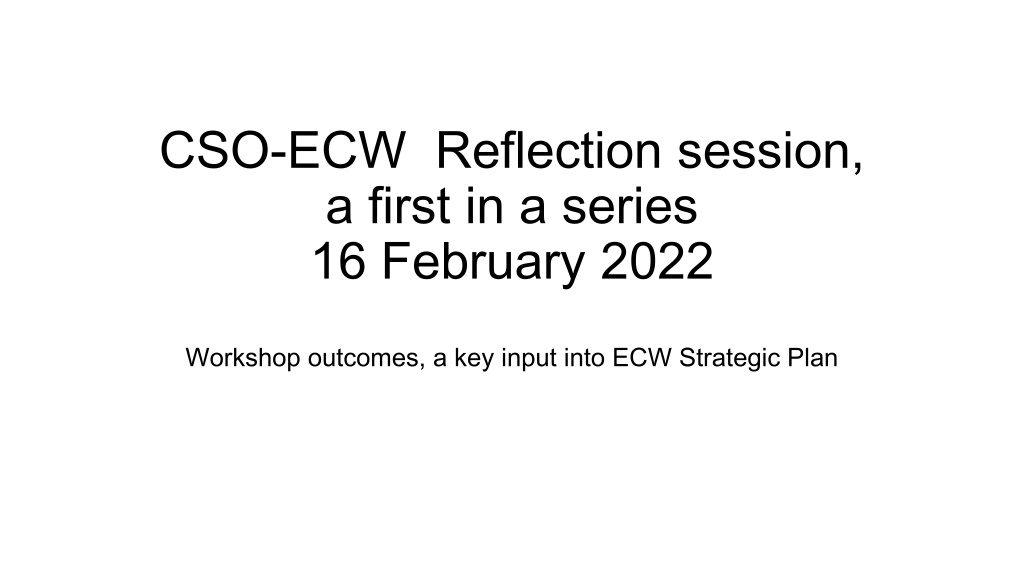 CSO-ECW  Reflection session,
a first in a series
16 February 2022

Workshop outcomes, a key input into ECW Strategic Plan